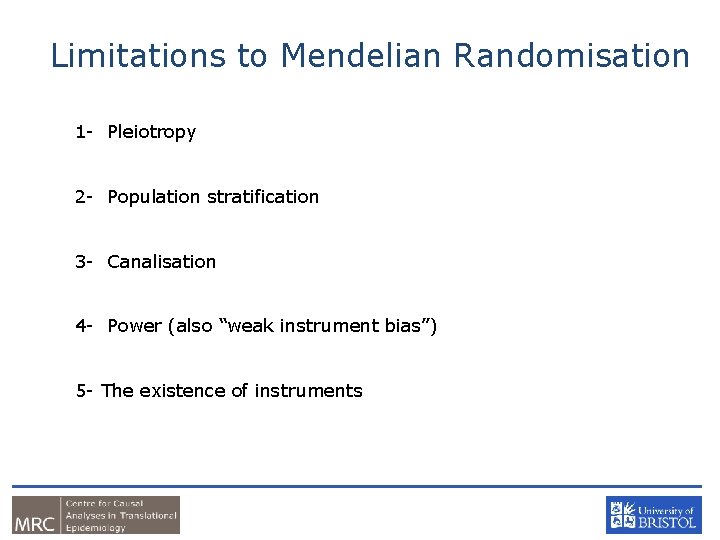 Limitations to Mendelian Randomisation

1- Pleiotropy

2- Population stratification

3- Canalisation

4- Power (also “weak instrument bias”)

5- The existence of instruments

MRC Centre for Causal Analyses in Translational Epidemiology

University of BRISTOL